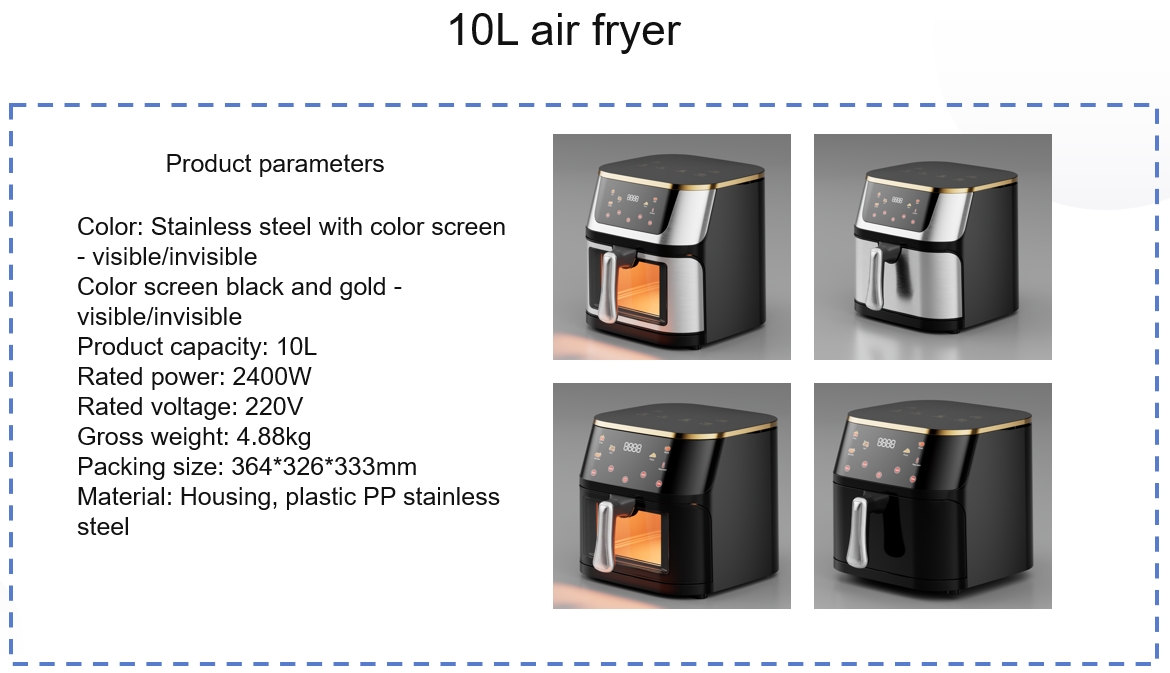 10L air fryer

Product parameters

Color: Stainless steel with color screen - visible/invisible
Color screen black and gold - visible/invisible
Product capacity: 10L
Rated power: 2400W
Rated voltage: 220V
Gross weight: 4.88kg
Packing size: 364*326*333mm
Material: Housing, plastic PP stainless steel